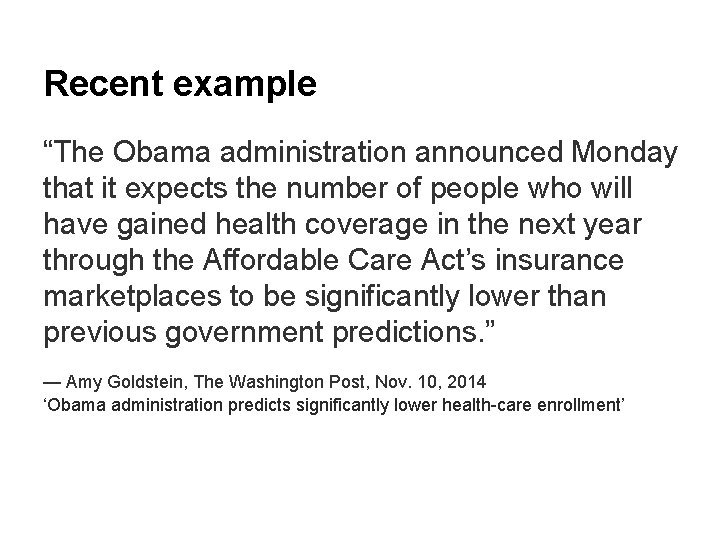 Recent example

“The Obama administration announced Monday that it expects the number of people who will have gained health coverage in the next year through the Affordable Care Act’s insurance marketplaces to be significantly lower than previous government predictions.”

— Amy Goldstein, The Washington Post, Nov. 10, 2014
‘Obama administration predicts significantly lower health-care enrollment’